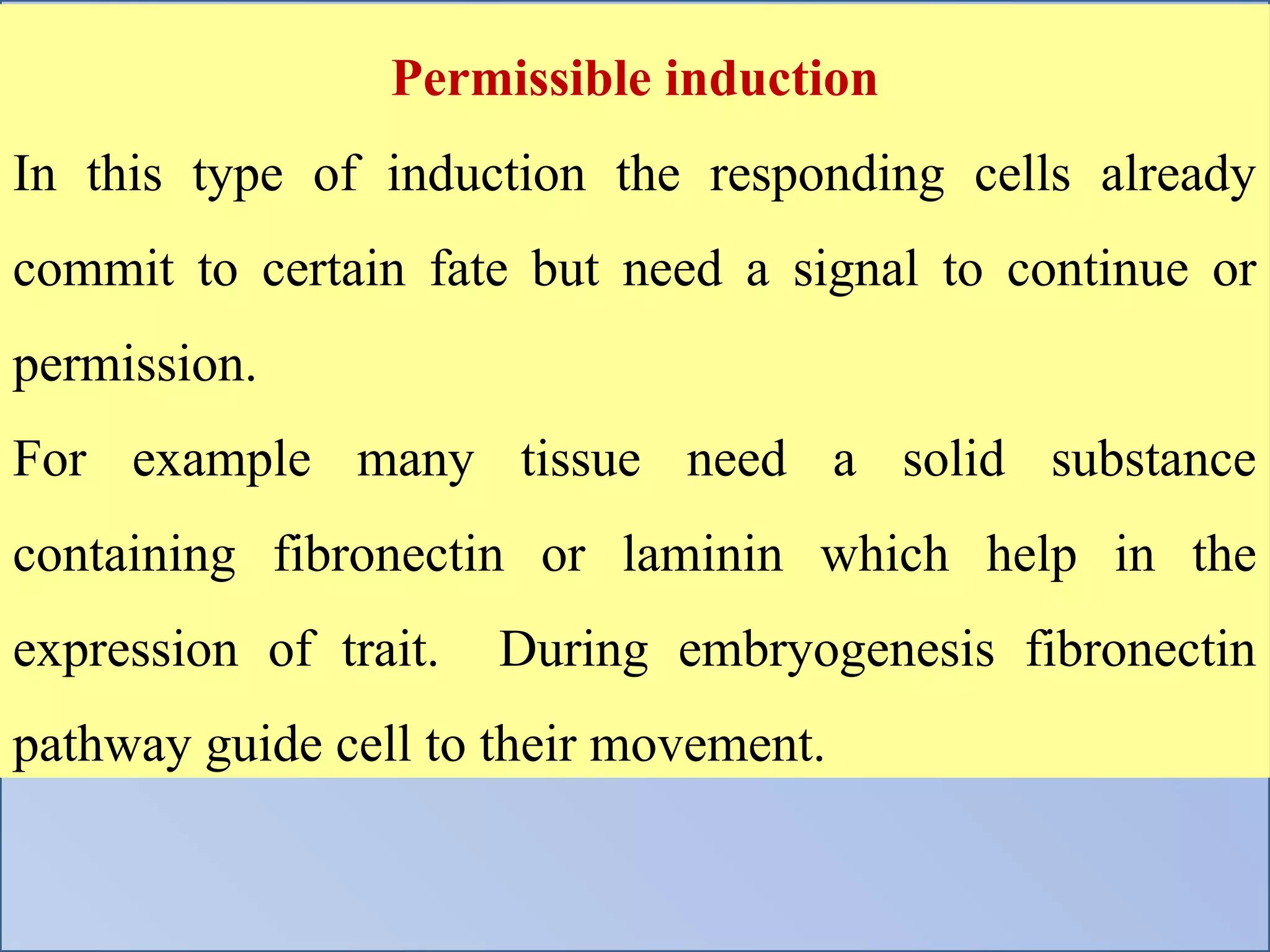 Permissible induction

In this type of induction the responding cells already commit to certain fate but need a signal to continue or permission.

For example many tissue need a solid substance containing fibronectin or laminin which help in the expression of trait. During embryogenesis fibronectin pathway guide cell to their movement.